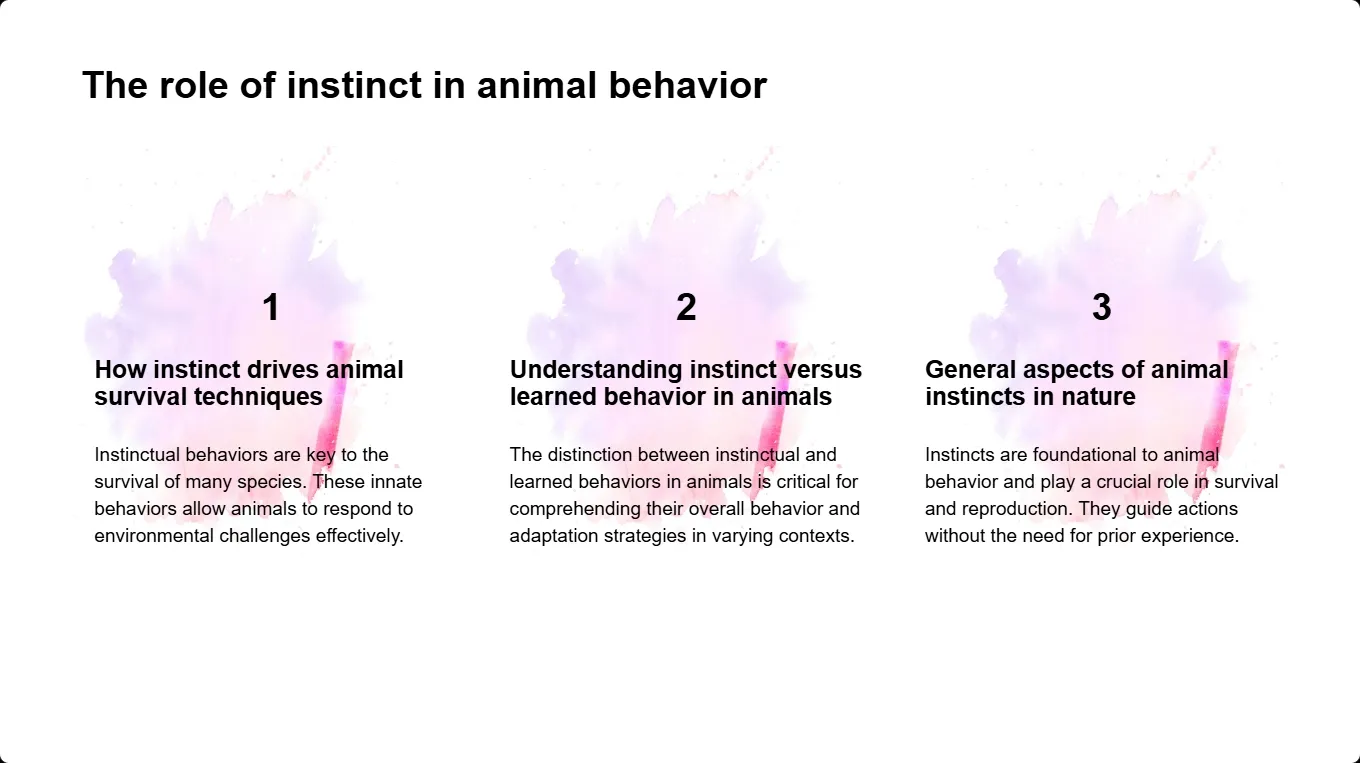 The role of instinct in animal behavior

1

How instinct drives animal survival techniques

Instinctual behaviors are key to the survival of many species. These innate behaviors allow animals to respond to environmental challenges effectively.

2

Understanding instinct versus learned behavior in animals

The distinction between instinctual and learned behaviors in animals is critical for comprehending their overall behavior and adaptation strategies in varying contexts.

3

General aspects of animal instincts in nature

Instincts are foundational to animal behavior and play a crucial role in survival and reproduction. They guide actions without the need for prior experience.